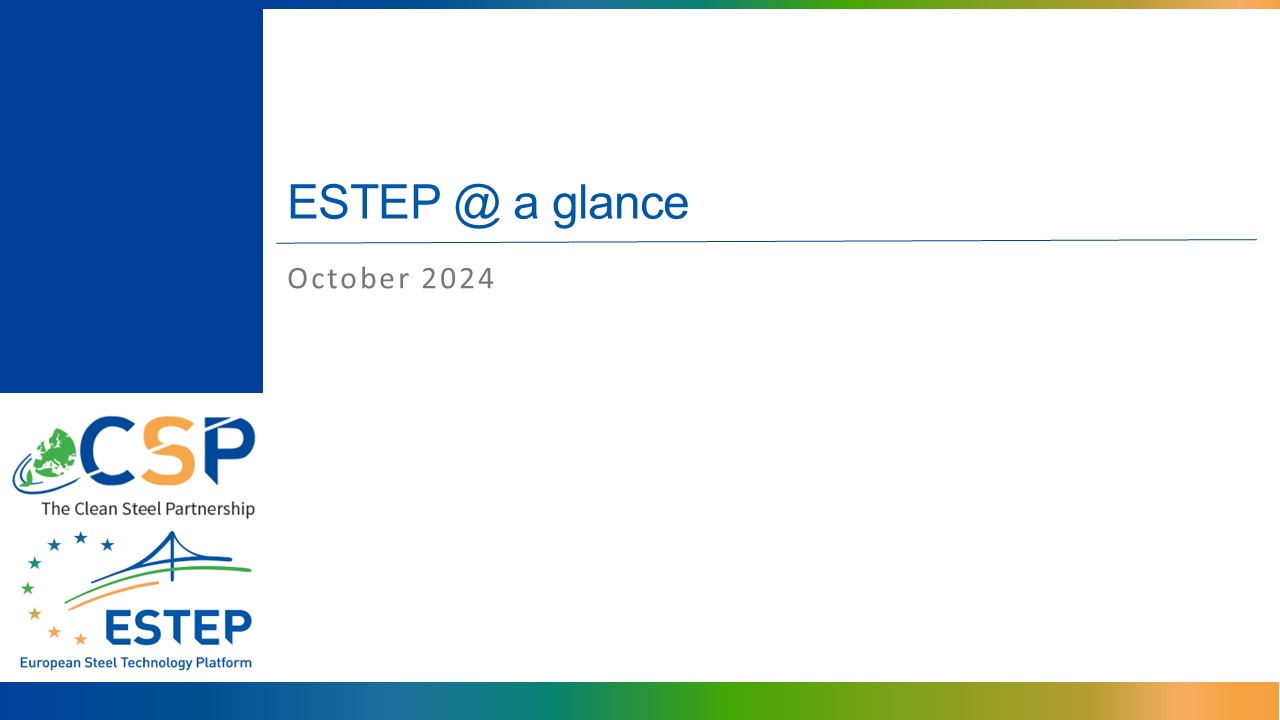 ESTEP @ a glance

October 2024

CSP
The Clean Steel Partnership

ESTEP
European Steel Technology Platform